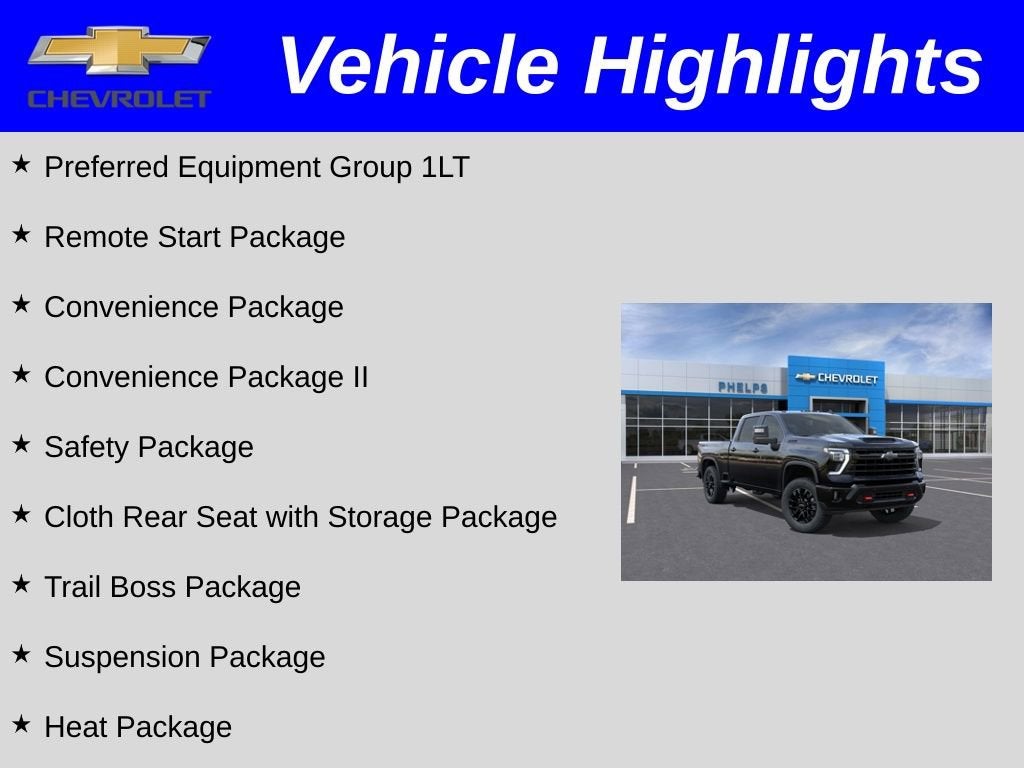 CHEVROLET

Vehicle Highlights

★ Preferred Equipment Group 1LT

★ Remote Start Package

★ Convenience Package

★ Convenience Package II

★ Safety Package

★ Cloth Rear Seat with Storage Package

★ Trail Boss Package

★ Suspension Package

★ Heat Package

PHELPS

CHEVROLET